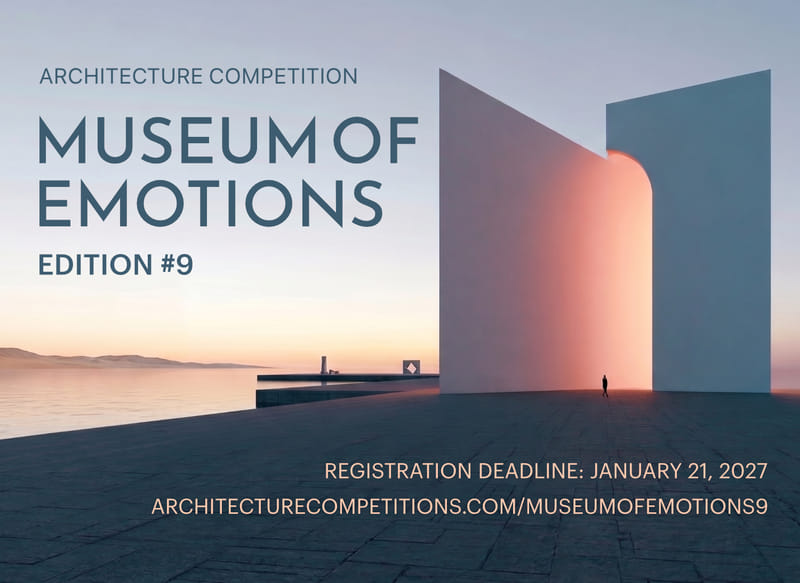 ARCHITECTURE COMPETITION

MUSEUM OF EMOTIONS

EDITION #9

REGISTRATION DEADLINE: JANUARY 21, 2027

ARCHITECTURECOMPETITIONS.COM/MUSEUMOFEMOTIONS9